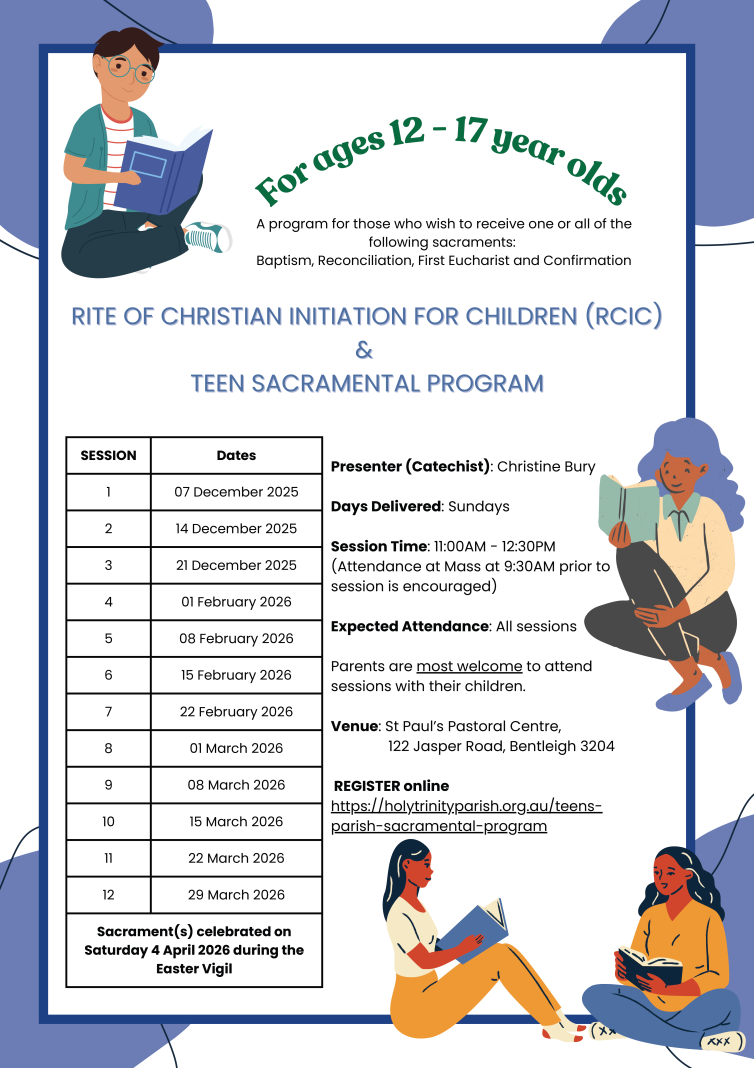 For ages 12 - 17 year olds

A program for those who wish to receive one or all of the following sacraments:
Baptism, Reconciliation, First Eucharist and Confirmation

RITE OF CHRISTIAN INITIATION FOR CHILDREN (RCIC)
&
TEEN SACRAMENTAL PROGRAM

| SESSION | Dates |
|---|---|
| 1 | 07 December 2025 |
| 2 | 14 December 2025 |
| 3 | 21 December 2025 |
| 4 | 01 February 2026 |
| 5 | 08 February 2026 |
| 6 | 15 February 2026 |
| 7 | 22 February 2026 |
| 8 | 01 March 2026 |
| 9 | 08 March 2026 |
| 10 | 15 March 2026 |
| 11 | 22 March 2026 |
| 12 | 29 March 2026 |
| Sacrament(s) celebrated on Saturday 4 April 2026 during the Easter Vigil | |

Presenter (Catechist): Christine Bury

Days Delivered: Sundays

Session Time: 11:00AM - 12:30PM (Attendance at Mass at 9:30AM prior to session is encouraged)

Expected Attendance: All sessions

Parents are most welcome to attend sessions with their children.

Venue: St Paul's Pastoral Centre,
122 Jasper Road, Bentleigh 3204

REGISTER online
https://holytrinityparish.org.au/teens-parish-sacramental-program